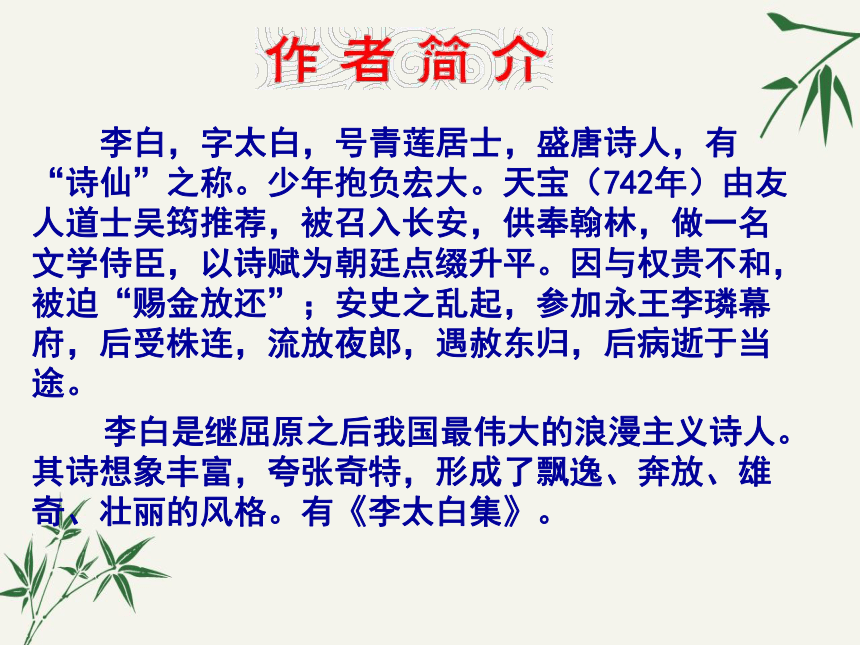 作者简介

李白，字太白，号青莲居士，盛唐诗人，有“诗仙”之称。少年抱负宏大。天宝（742年）由友人道士吴筠推荐，被召入长安，供奉翰林，做一名文学侍臣，以诗赋为朝廷点缀升平。因与权贵不和，被迫“赐金放还”；安史之乱起，参加永王李璘幕府，后受株连，流放夜郎，遇赦东归，后病逝于当途。

李白是继屈原之后我国最伟大的浪漫主义诗人。其诗想象丰富，夸张奇特，形成了飘逸、奔放、雄奇、壮丽的风格。有《李太白集》。